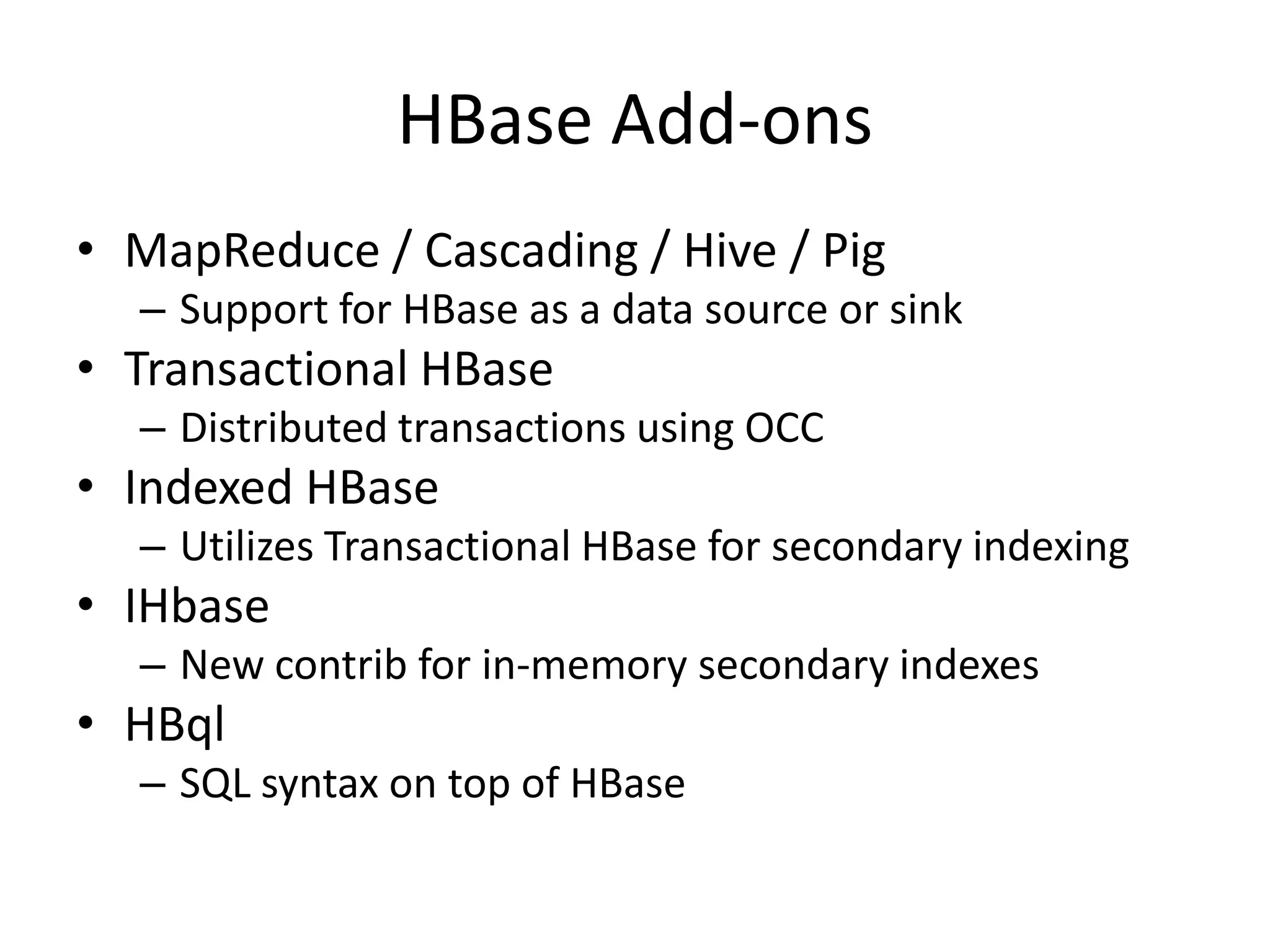 HBase Add-ons

• MapReduce / Cascading / Hive / Pig
– Support for HBase as a data source or sink
• Transactional HBase
– Distributed transactions using OCC
• Indexed HBase
– Utilizes Transactional HBase for secondary indexing
• IHbase
– New contrib for in-memory secondary indexes
• HBql
– SQL syntax on top of HBase